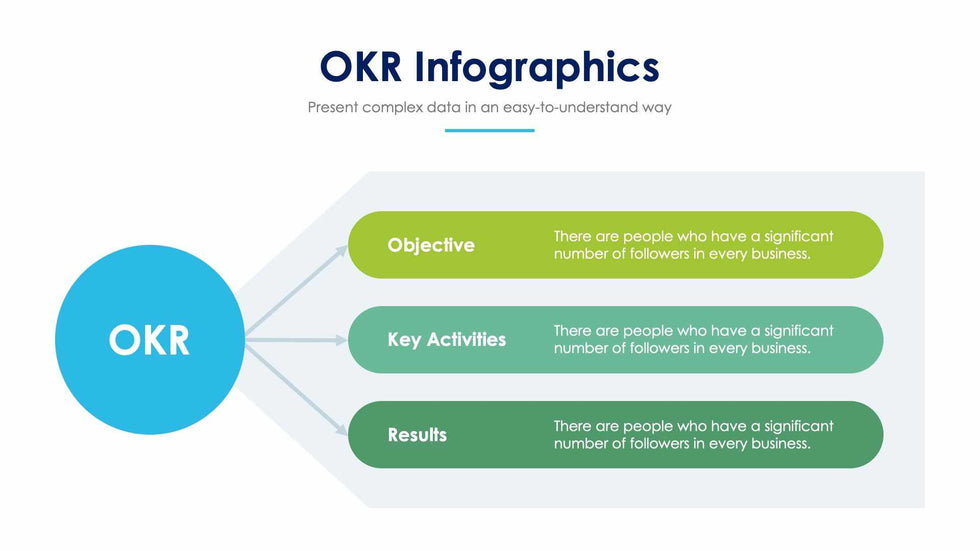 OKR Infographics

Present complex data in an easy-to-understand way

OKR

Objective

There are people who have a significant number of followers in every business.

Key Activities

There are people who have a significant number of followers in every business.

Results

There are people who have a significant number of followers in every business.